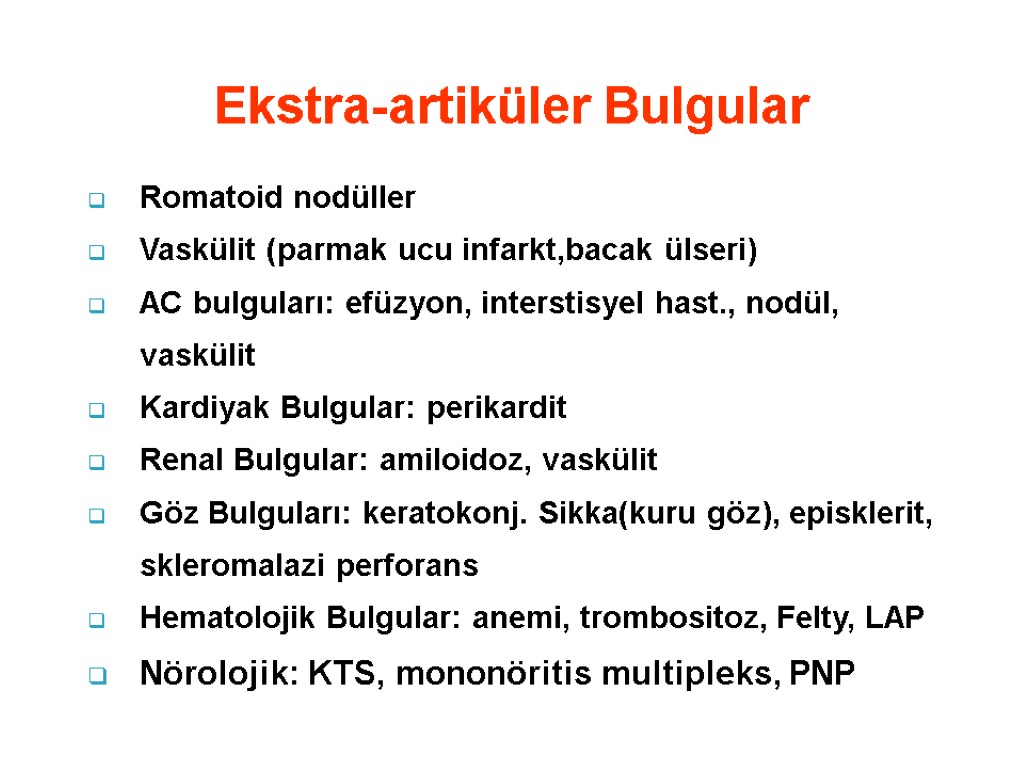 Ekstra-artiküler Bulgular

Romatoid nodüller

Vaskülit (parmak ucu infarkt,bacak ülseri)

AC bulguları: efüzyon, interstisyel hast., nodül, vaskülit

Kardiyak Bulgular: perikardit

Renal Bulgular: amiloidoz, vaskülit

Göz Bulguları: keratokonj. Sikka(kuru göz), episklerit, skleromalazi perforans

Hematolojik Bulgular: anemi, trombositoz, Felty, LAP

Nörolojik: KTS, mononöritis multipleks, PNP